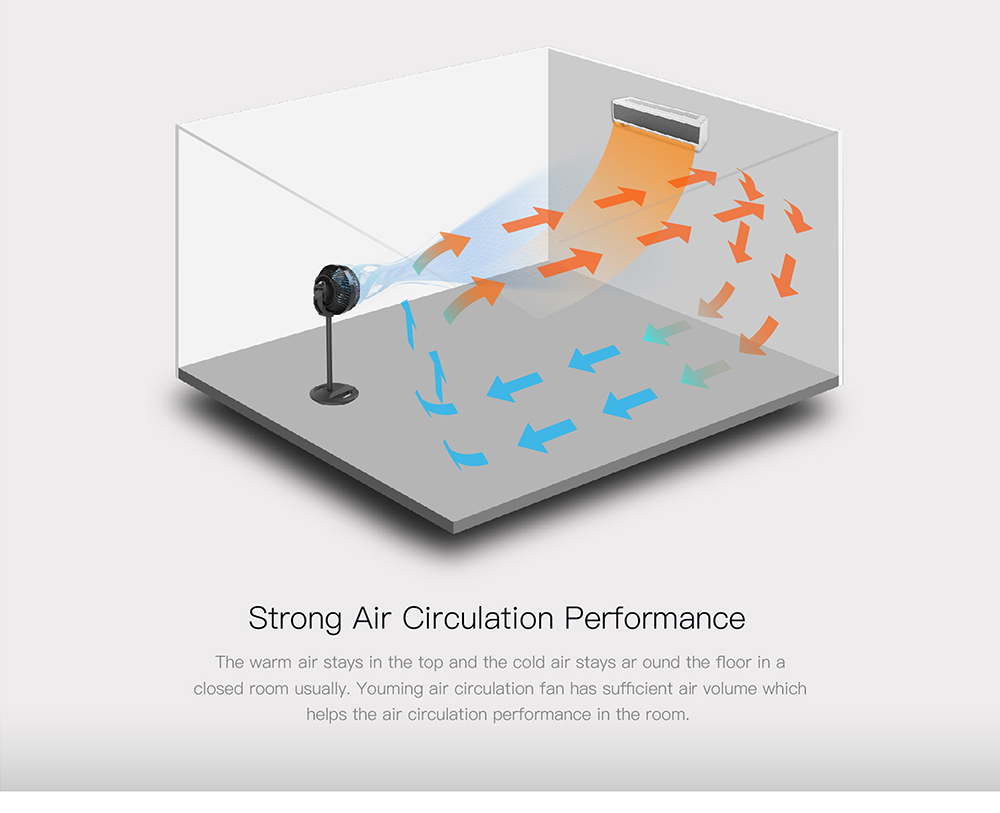 Strong Air Circulation Performance

The warm air stays in the top and the cold air stays ar ound the floor in a closed room usually. Youming air circulation fan has sufficient air volume which helps the air circulation performance in the room.